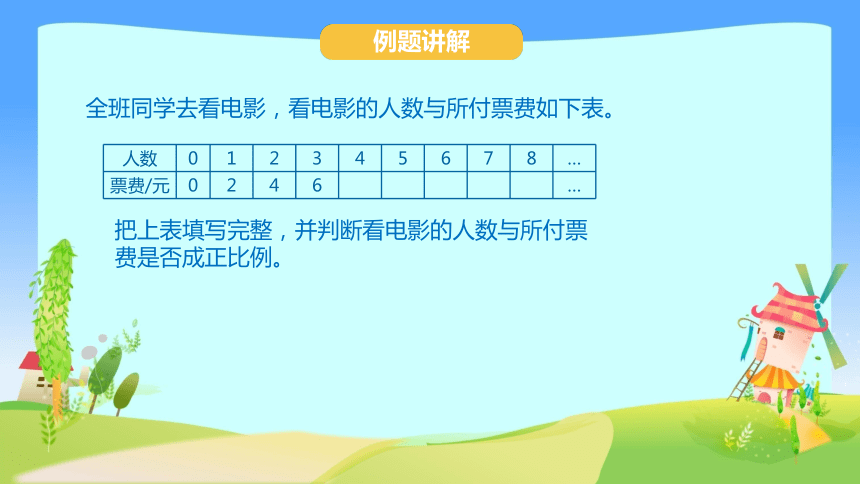 例题讲解

全班同学去看电影，看电影的人数与所付票费如下表。

| 人数 | 0 | 1 | 2 | 3 | 4 | 5 | 6 | 7 | 8 | … |
|---|---|---|---|---|---|---|---|---|---|---|
| 票费/元 | 0 | 2 | 4 | 6 | | | | | | … |

把上表填写完整，并判断看电影的人数与所付票费是否成正比例。